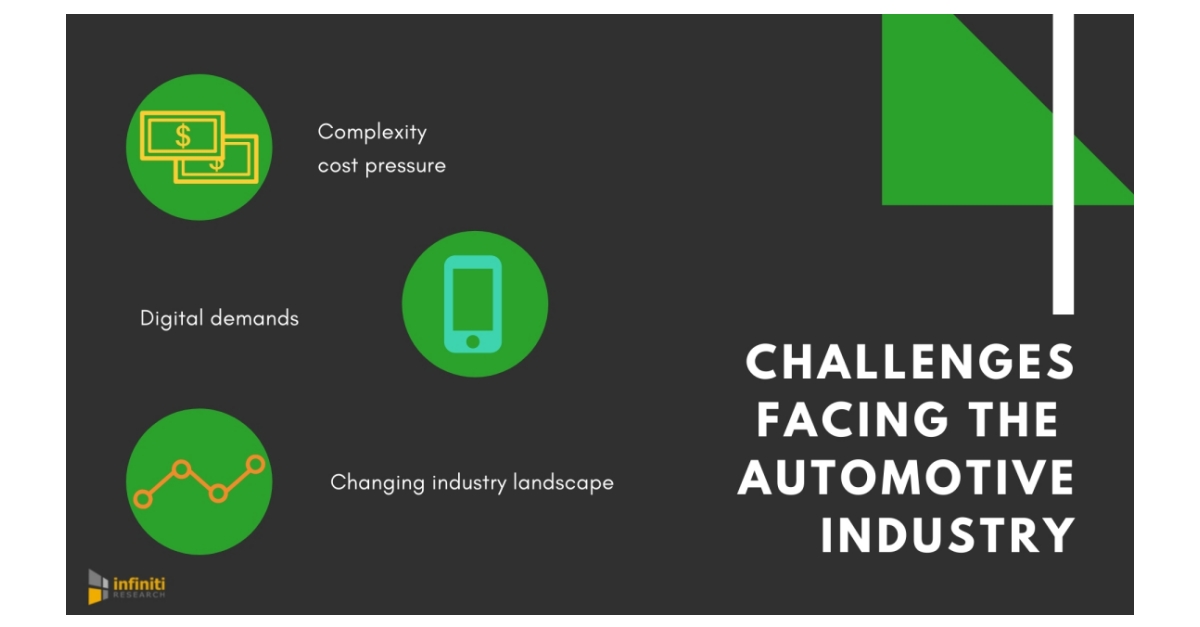 $ $

Complexity
cost pressure

Digital demands

Changing industry landscape

CHALLENGES FACING THE AUTOMOTIVE INDUSTRY

infiniti RESEARCH